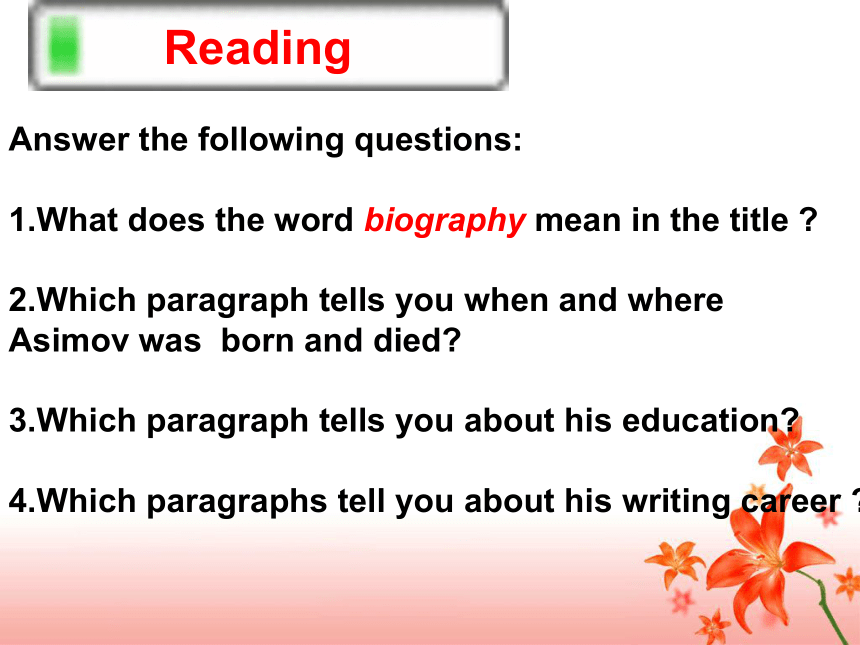 Reading

Answer the following questions:

1.What does the word biography mean in the title ?

2.Which paragraph tells you when and where Asimov was  born and died?

3.Which paragraph tells you about his education?

4.Which paragraphs tell you about his writing career ?